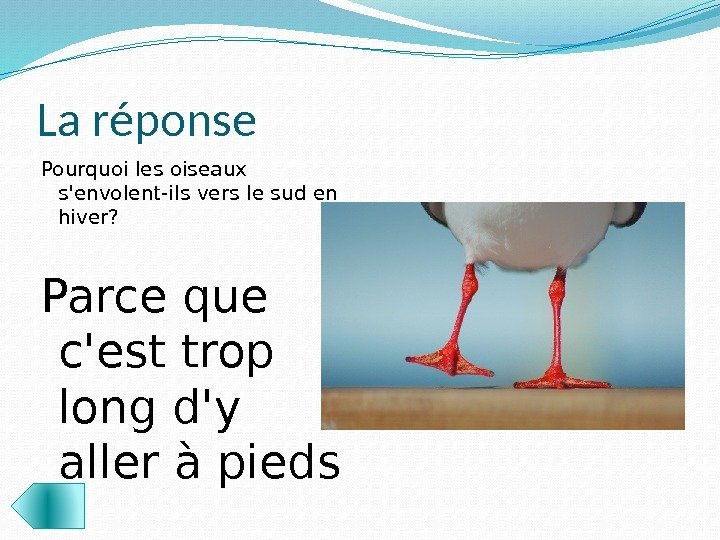 La réponse

Pourquoi les oiseaux s'envolent-ils vers le sud en hiver?

Parce que c'est trop long d'y aller à pieds